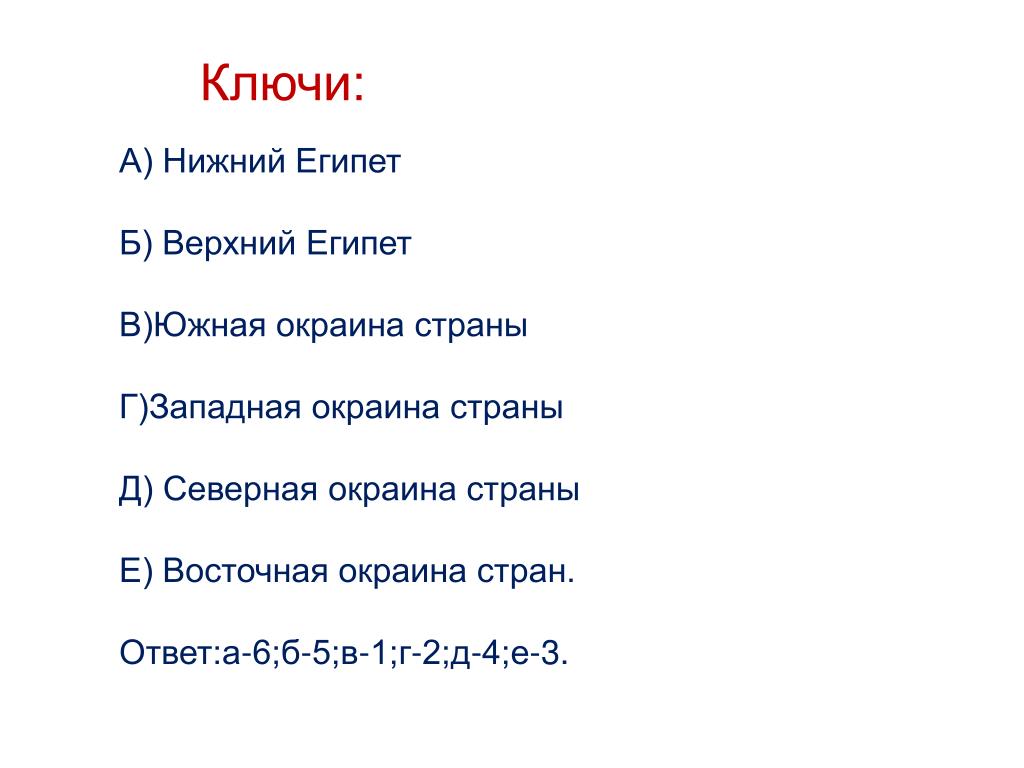 Ключи:

А) Нижний Египет

Б) Верхний Египет

В)Южная окраина страны

Г)Западная окраина страны

Д) Северная окраина страны

Е) Восточная окраина стран.

Ответ:а-6;б-5;в-1;г-2;д-4;е-3.